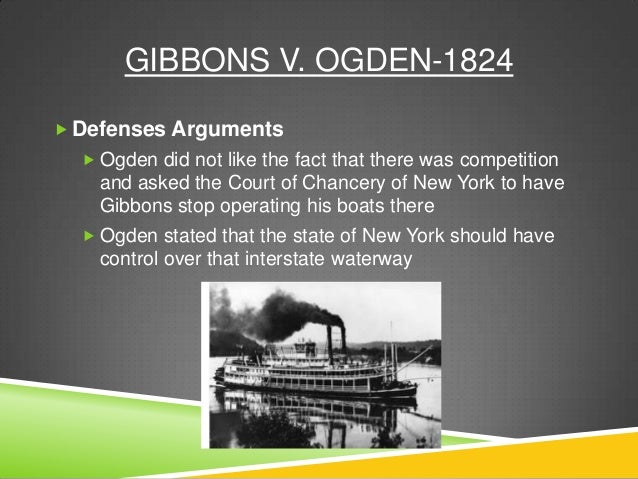 GIBBONS V. OGDEN-1824

Defenses Arguments

Ogden did not like the fact that there was competition and asked the Court of Chancery of New York to have Gibbons stop operating his boats there

Ogden stated that the state of New York should have control over that interstate waterway